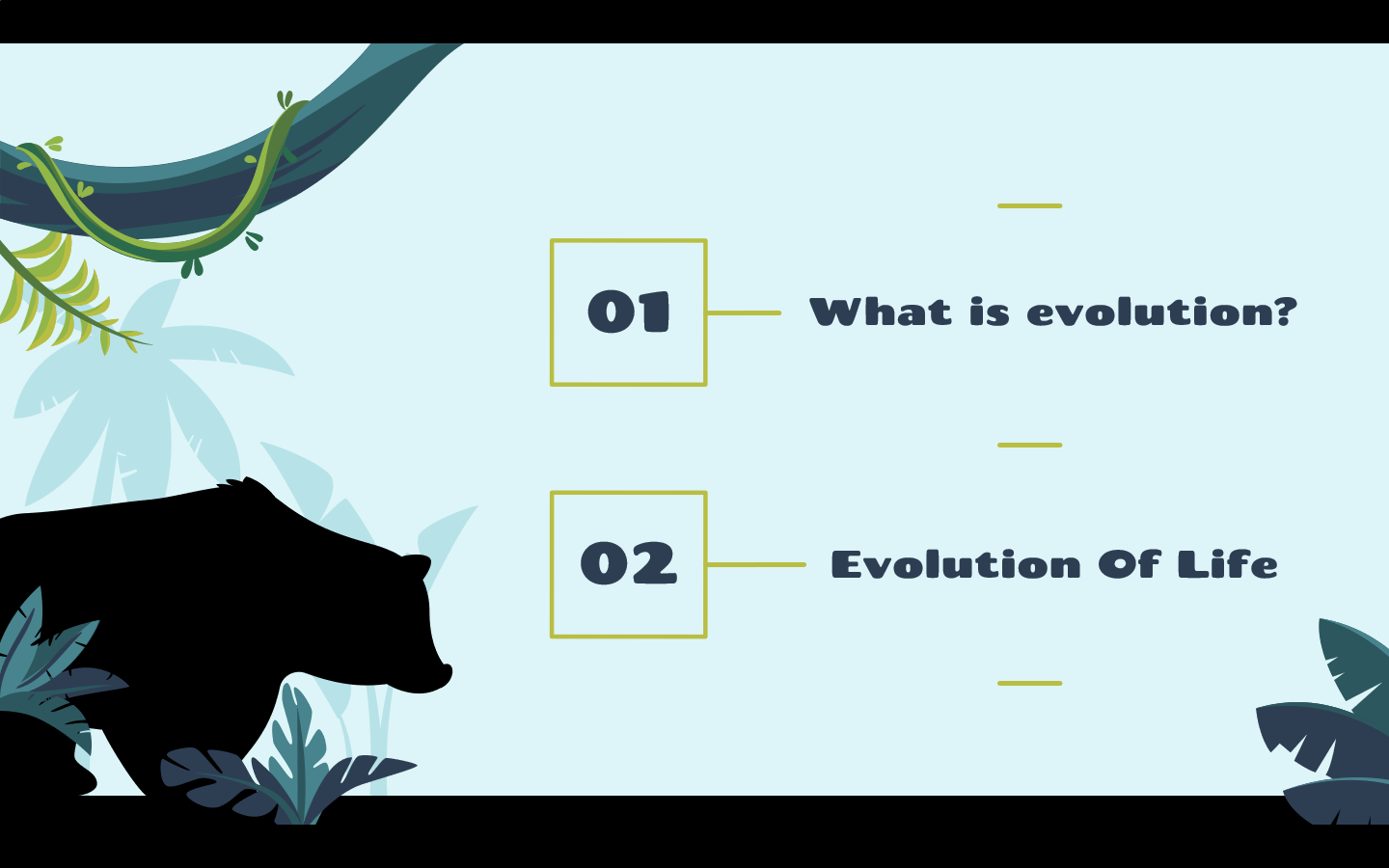 01

What is evolution?

02

Evolution Of Life